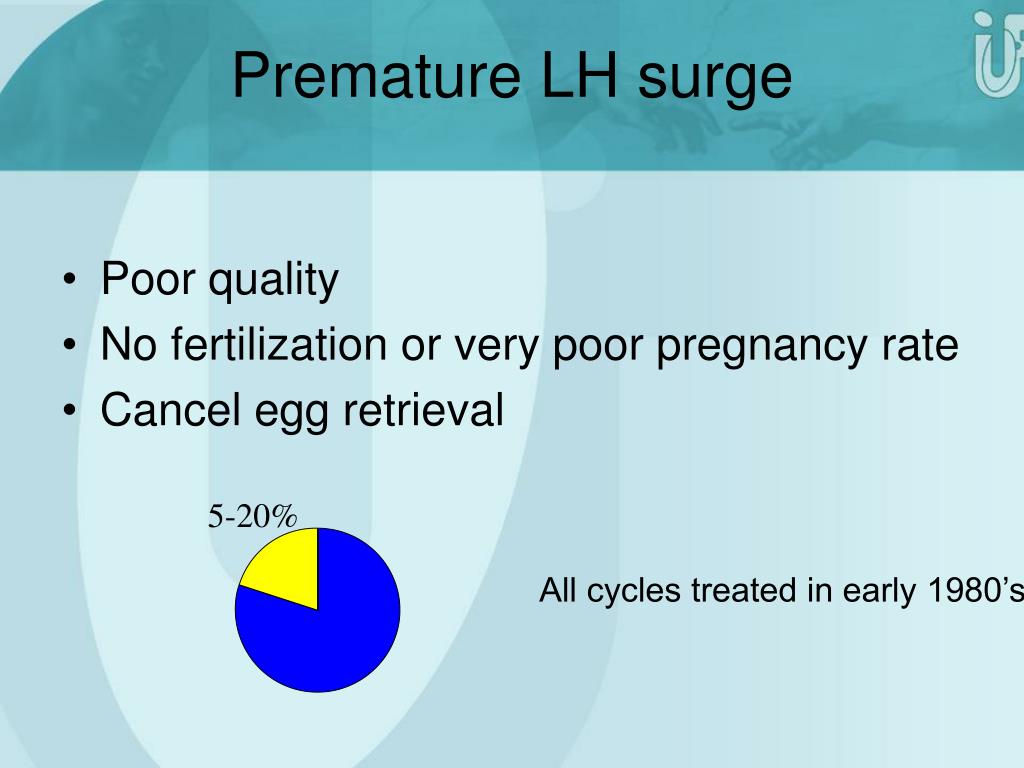 Premature LH surge

• Poor quality
• No fertilization or very poor pregnancy rate
• Cancel egg retrieval

5-20%

All cycles treated in early 1980's